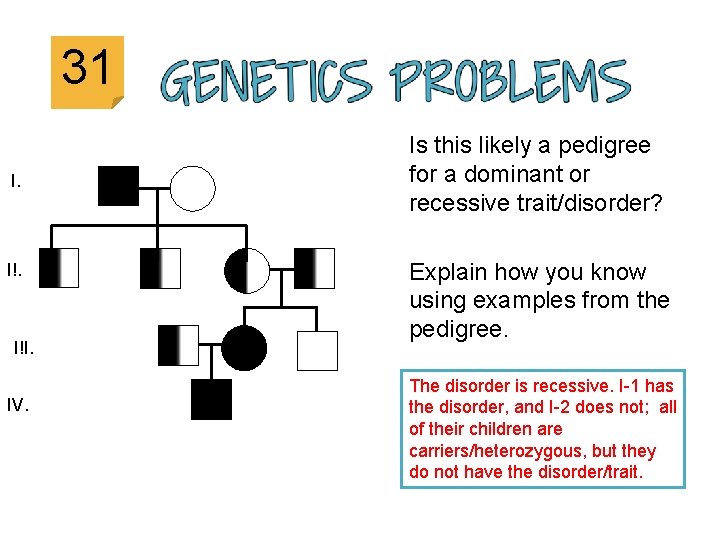 31

GENETICS PROBLEMS

I.

I!.

I!I.

IV.

Is this likely a pedigree for a dominant or recessive trait/disorder?

Explain how you know using examples from the pedigree.

The disorder is recessive. I-1 has the disorder, and I-2 does not; all of their children are carriers/heterozygous, but they do not have the disorder/trait.